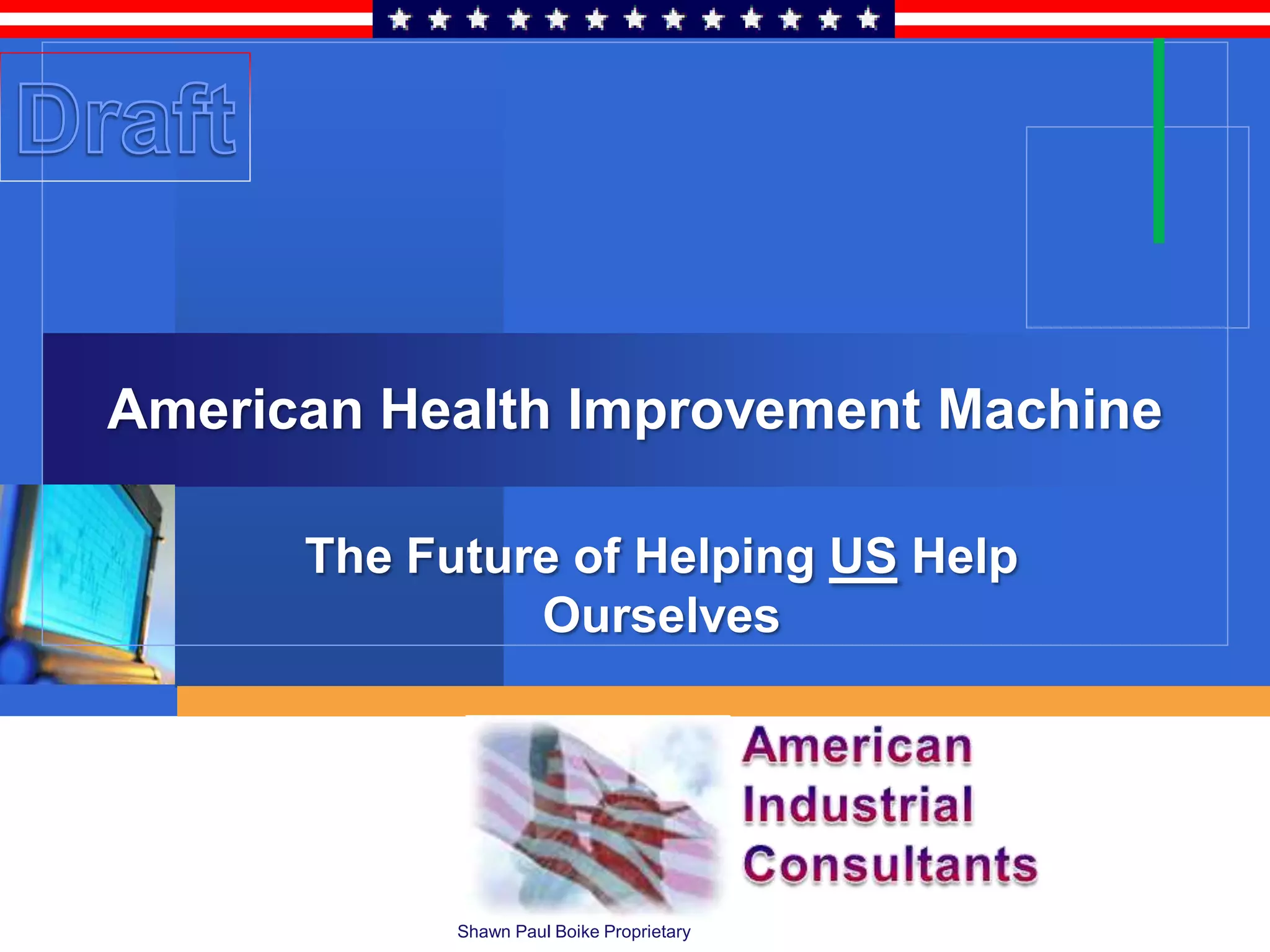 Draft

American Health Improvement Machine

The Future of Helping US Help Ourselves

American Industrial Consultants

Shawn Paul Boike Proprietary